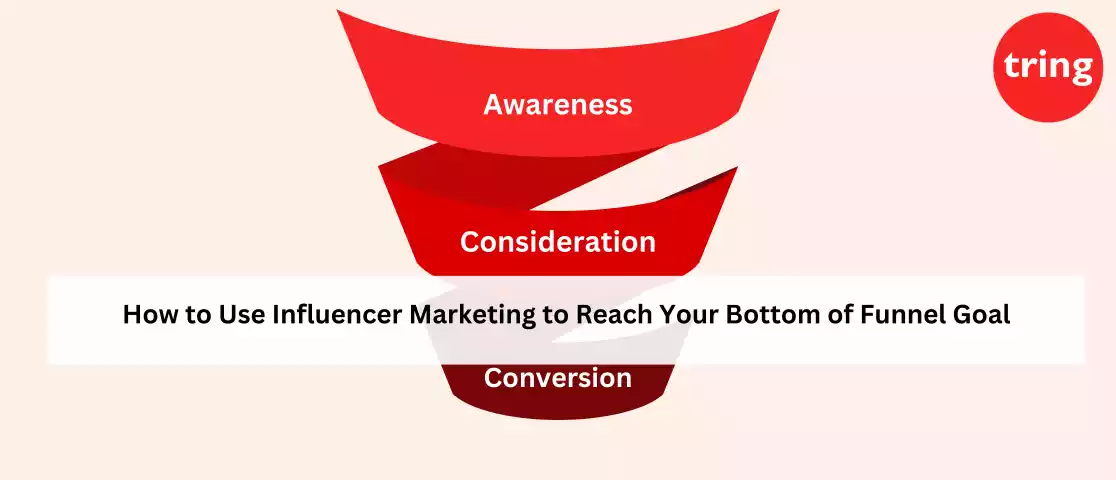 tring

Awareness

Consideration

How to Use Influencer Marketing to Reach Your Bottom of Funnel Goal

Conversion